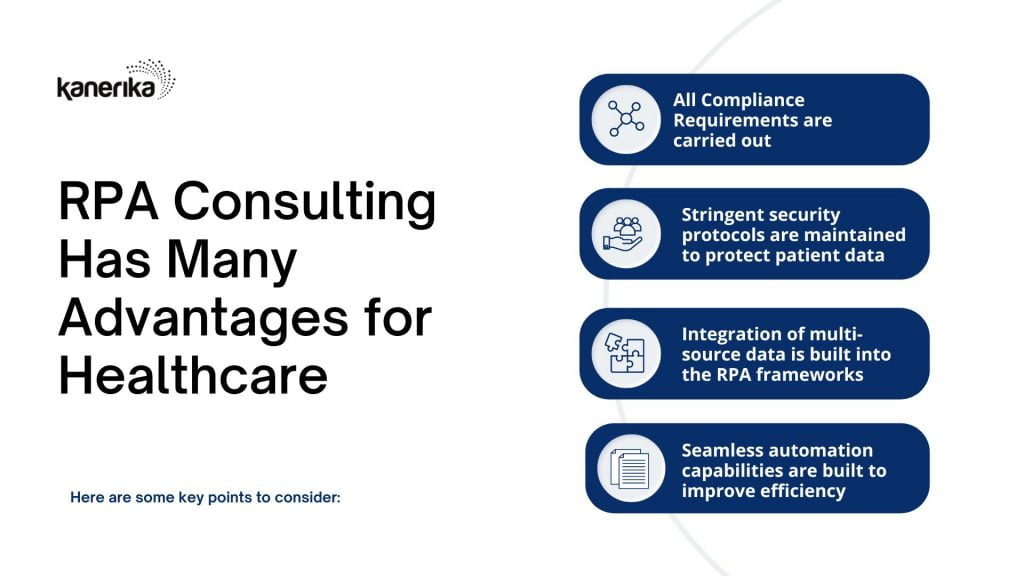 kanerika

RPA Consulting Has Many Advantages for Healthcare

Here are some key points to consider:

All Compliance Requirements are carried out

Stringent security protocols are maintained to protect patient data

Integration of multi-source data is built into the RPA frameworks

Seamless automation capabilities are built to improve efficiency